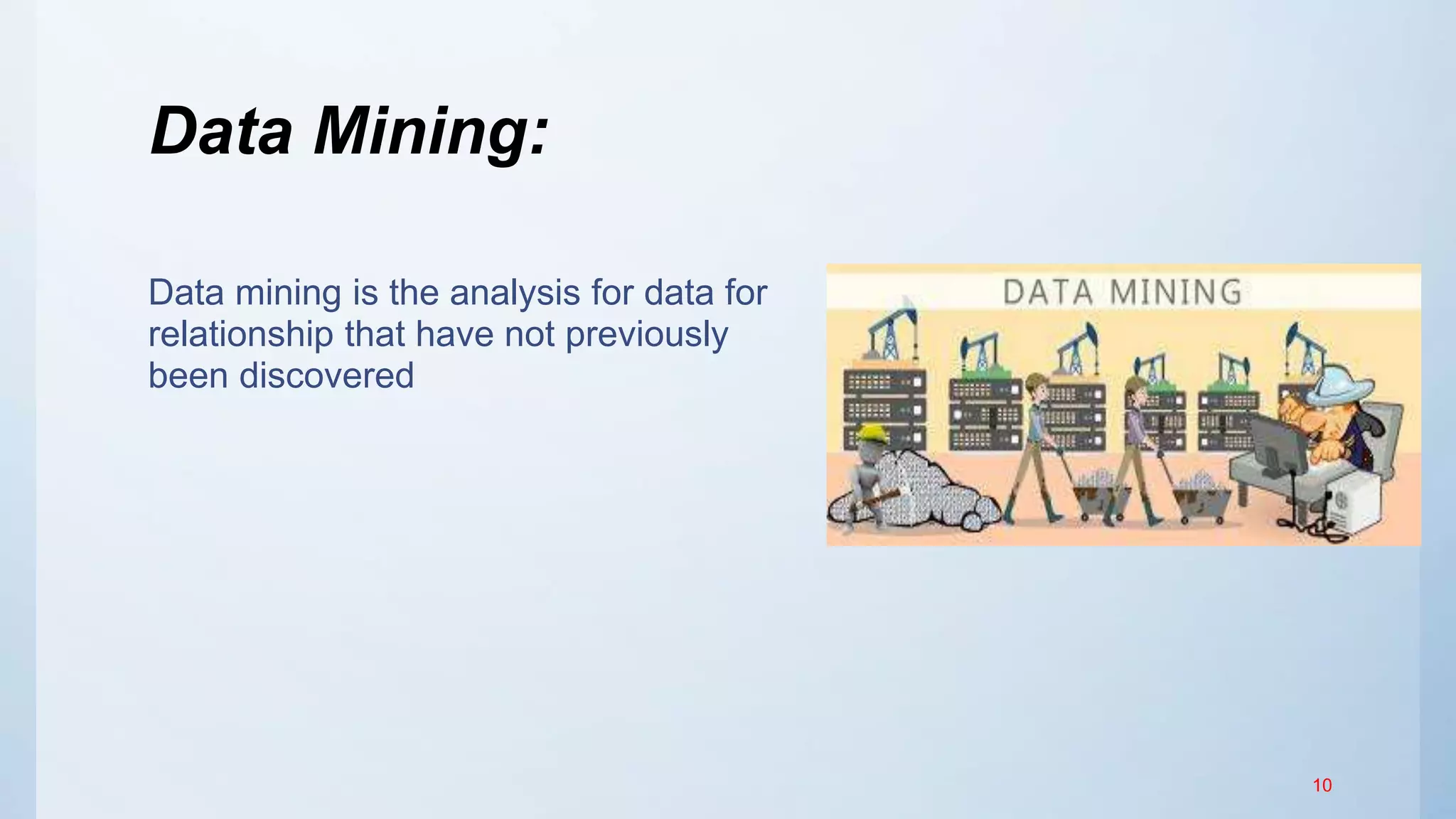 Data Mining:

Data mining is the analysis for data for relationship that have not previously been discovered

DATA MINING

10